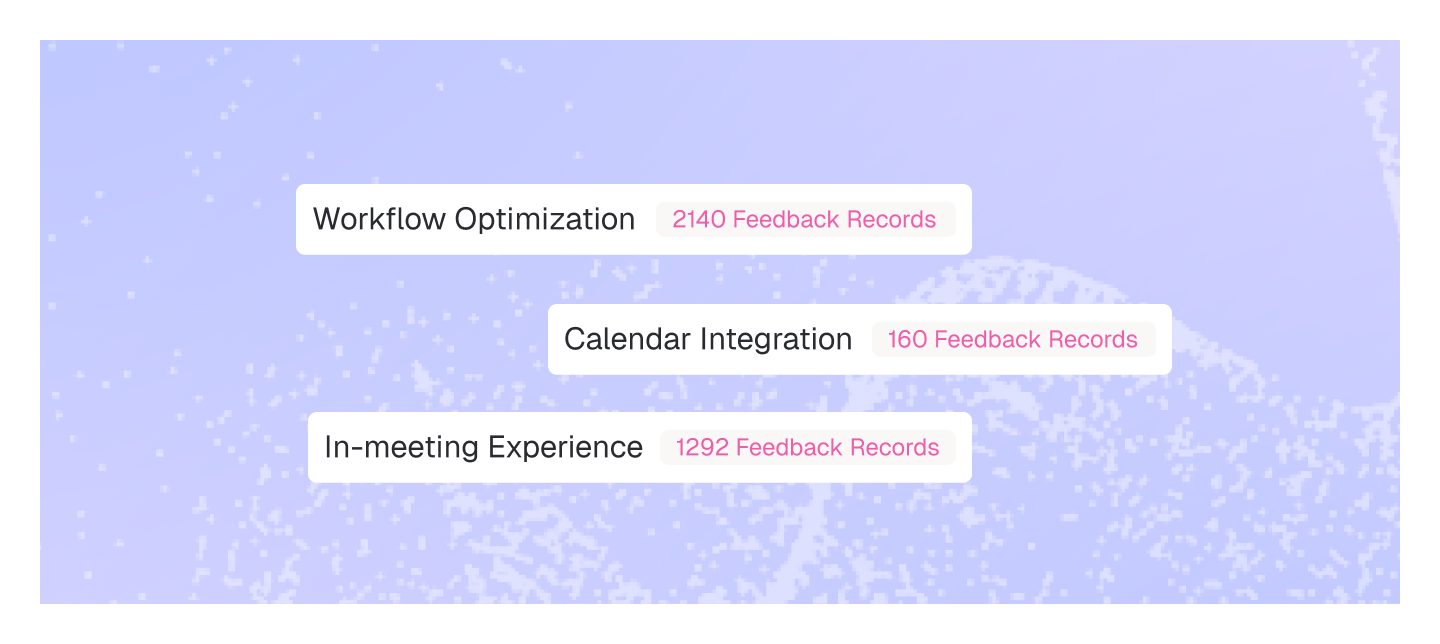 Workflow Optimization 2140 Feedback Records

Calendar Integration 160 Feedback Records

In-meeting Experience 1292 Feedback Records